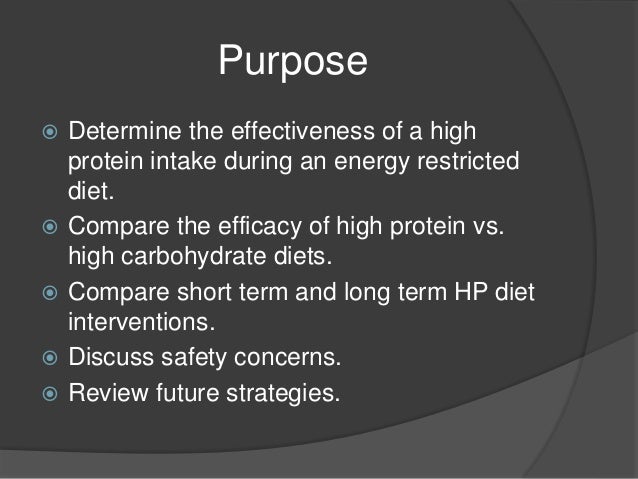 Purpose

Determine the effectiveness of a high protein intake during an energy restricted diet.

Compare the efficacy of high protein vs. high carbohydrate diets.

Compare short term and long term HP diet interventions.

Discuss safety concerns.

Review future strategies.